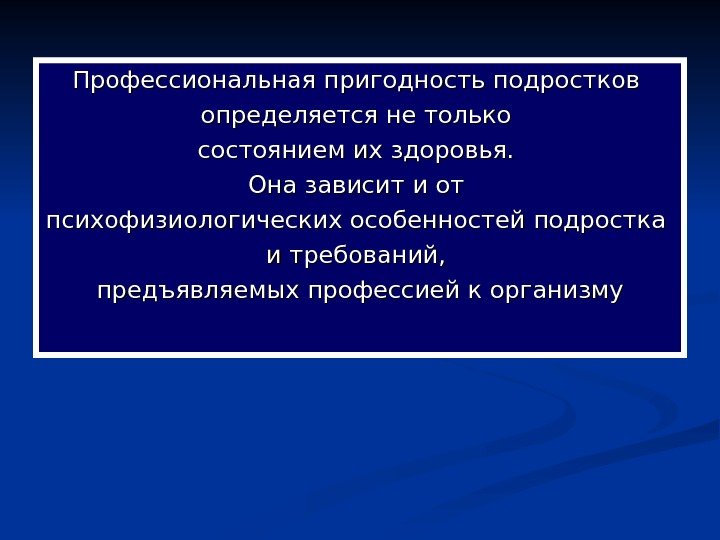 Профессиональная пригодность подростков определяется не только состоянием их здоровья.
Она зависит и от психофизиологических особенностей подростка и требований, предъявляемых профессией к организму